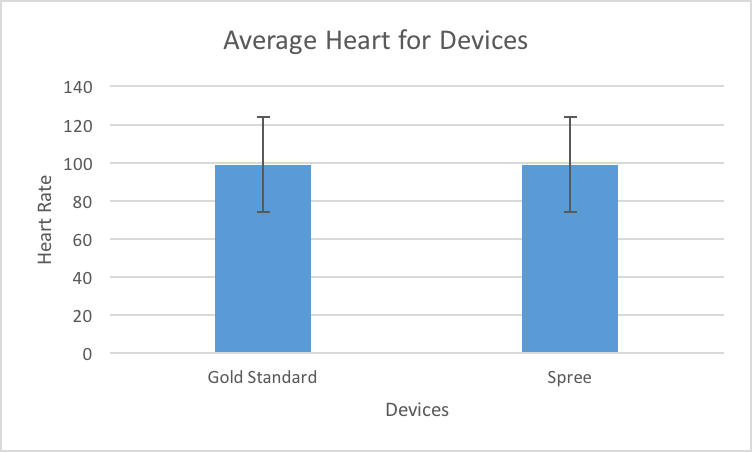 Average Heart for Devices

Heart Rate

140
120
100
80
60
40
20
0

Gold Standard
Spree

Devices